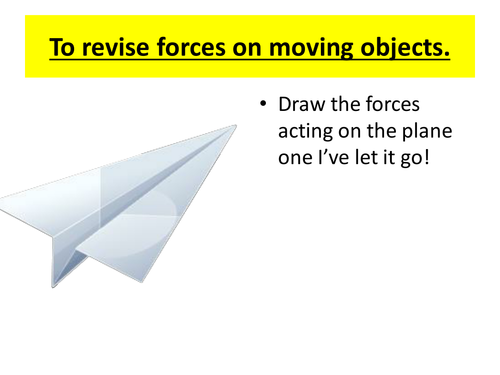 To revise forces on moving objects.

• Draw the forces acting on the plane one I've let it go!